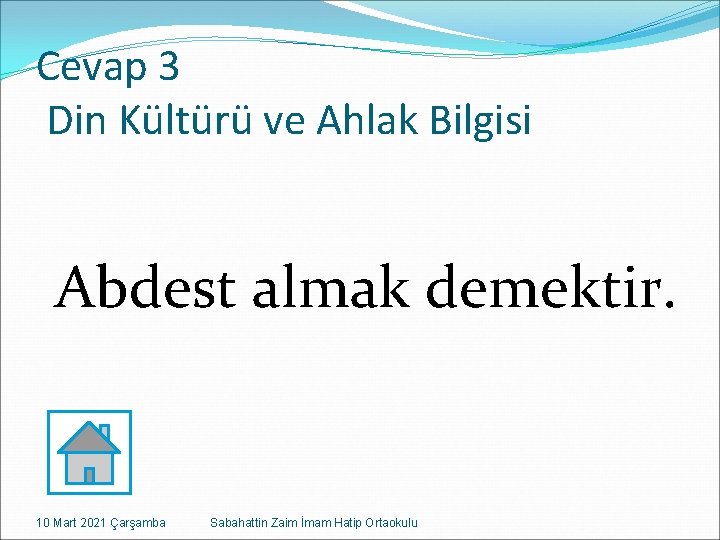 Cevap 3
Din Kültürü ve Ahlak Bilgisi

Abdest almak demektir.

10 Mart 2021 Çarşamba Sabahattin Zaim İmam Hatip Ortaokulu